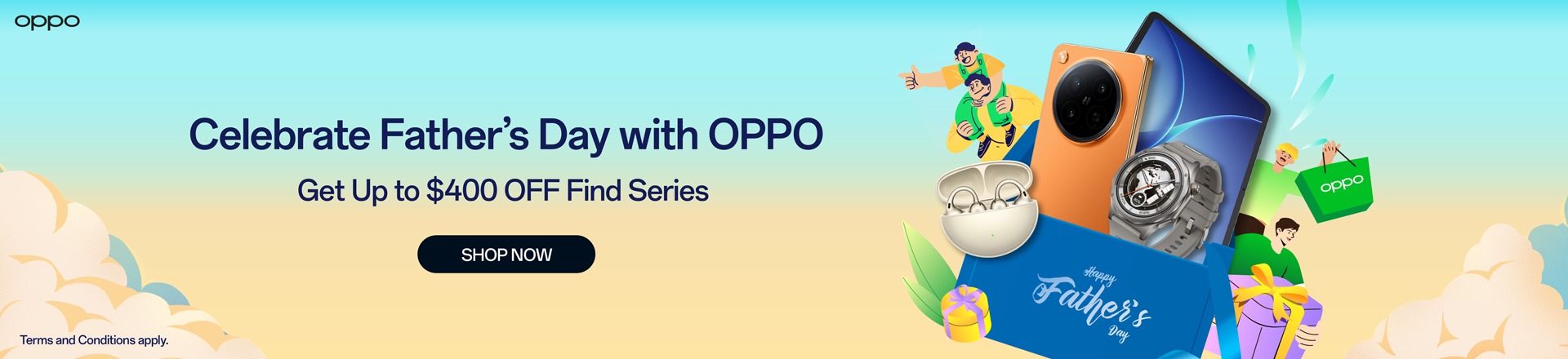 oppo

Celebrate Father's Day with OPPO

Get Up to $400 OFF Find Series

SHOP NOW

oppo

Happy Father's Day

Terms and Conditions apply.